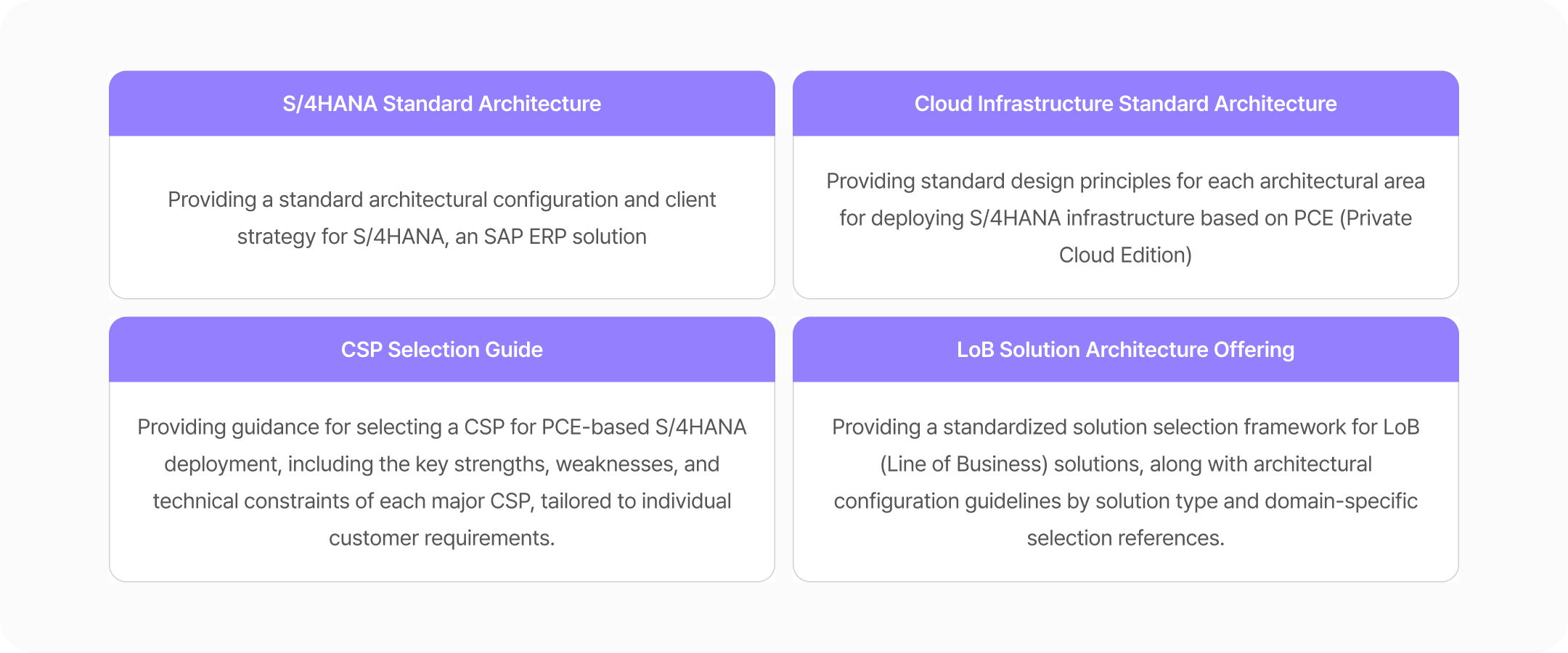 S/4HANA Standard Architecture

Providing a standard architectural configuration and client strategy for S/4HANA, an SAP ERP solution

Cloud Infrastructure Standard Architecture

Providing standard design principles for each architectural area for deploying S/4HANA infrastructure based on PCE (Private Cloud Edition)

CSP Selection Guide

Providing guidance for selecting a CSP for PCE-based S/4HANA deployment, including the key strengths, weaknesses, and technical constraints of each major CSP, tailored to individual customer requirements.

LoB Solution Architecture Offering

Providing a standardized solution selection framework for LoB (Line of Business) solutions, along with architectural configuration guidelines by solution type and domain-specific selection references.